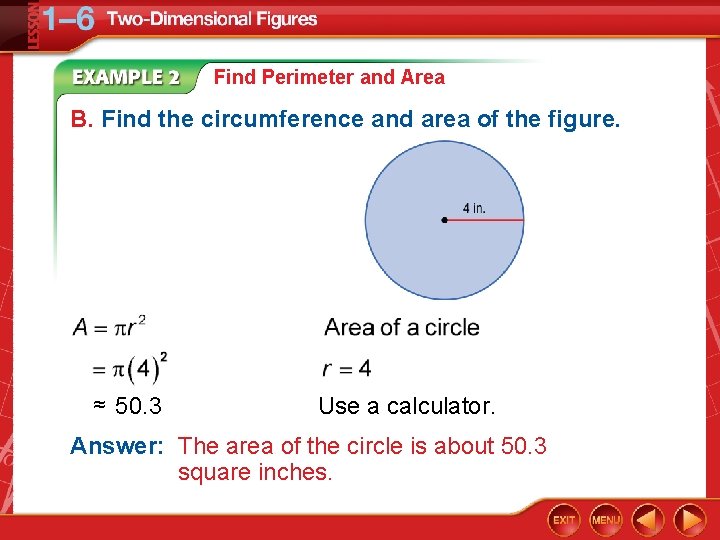 LESSON 1–6 Two-Dimensional Figures

EXAMPLE 2 Find Perimeter and Area

B. Find the circumference and area of the figure.

4 in.

$A = \pi r^2$ Area of a circle

$= \pi(4)^2$ $r = 4$

$\approx 50.3$ Use a calculator.

Answer: The area of the circle is about 50.3 square inches.

EXIT MENU